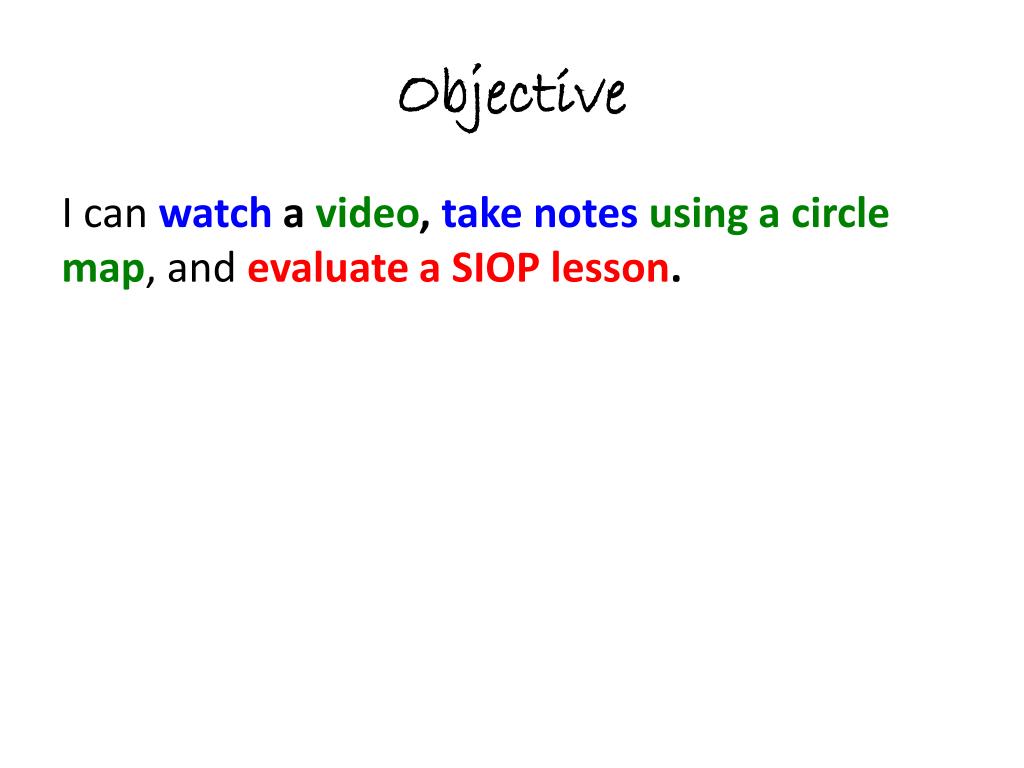 Objective

I can watch a video, take notes using a circle map, and evaluate a SIOP lesson.